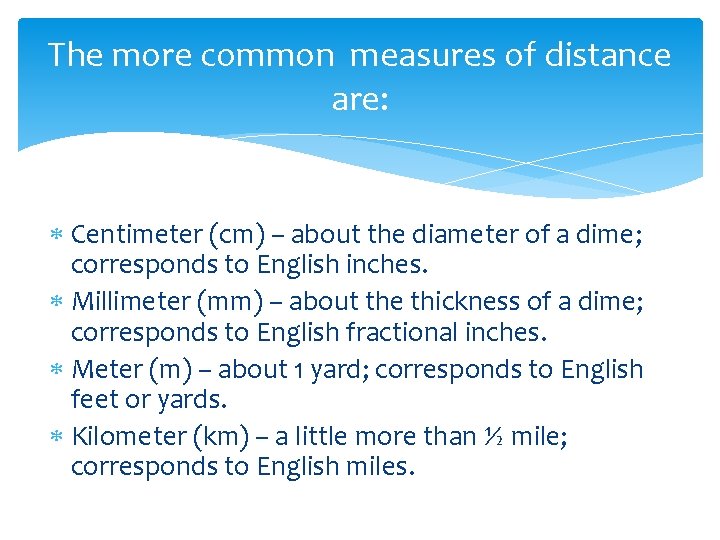 The more common  measures of distance are:

* Centimeter (cm) – about the diameter of a dime; corresponds to English inches.
* Millimeter (mm) – about the thickness of a dime; corresponds to English fractional inches.
* Meter (m) – about 1 yard; corresponds to English feet or yards.
* Kilometer (km) – a little more than ½ mile; corresponds to English miles.